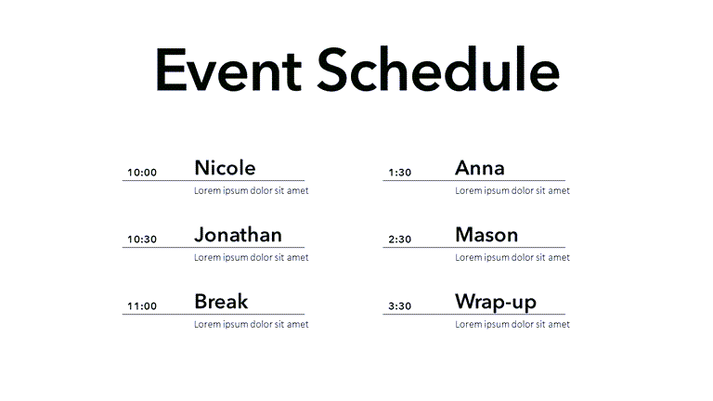 Event Schedule

10:00 Nicole
Lorem ipsum dolor sit amet

10:30 Jonathan
Lorem ipsum dolor sit amet

11:00 Break
Lorem ipsum dolor sit amet

1:30 Anna
Lorem ipsum dolor sit amet

2:30 Mason
Lorem ipsum dolor sit amet

3:30 Wrap-up
Lorem ipsum dolor sit amet